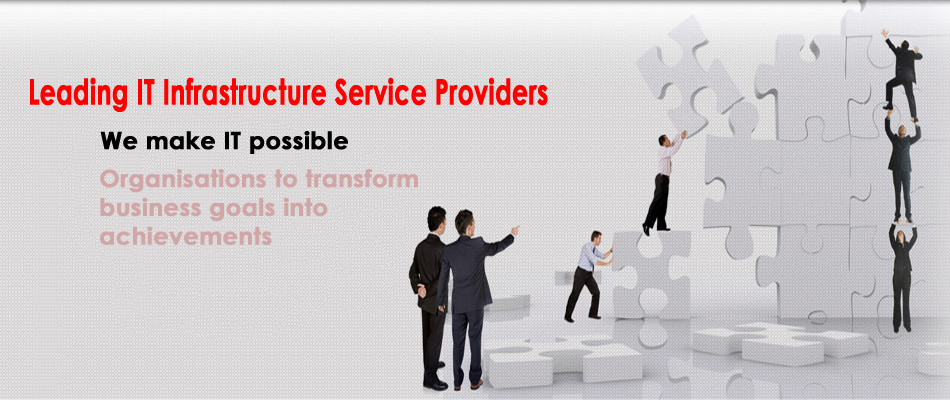 Leading IT Infrastructure Service Providers

We make IT possible

Organisations to transform business goals into achievements